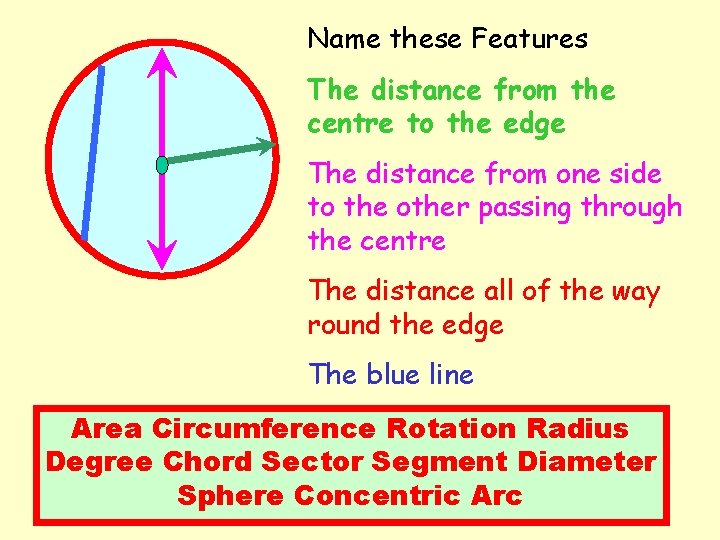 Name these Features

The distance from the centre to the edge

The distance from one side to the other passing through the centre

The distance all of the way round the edge

The blue line

Area Circumference Rotation Radius
Degree Chord Sector Segment Diameter
Sphere Concentric Arc